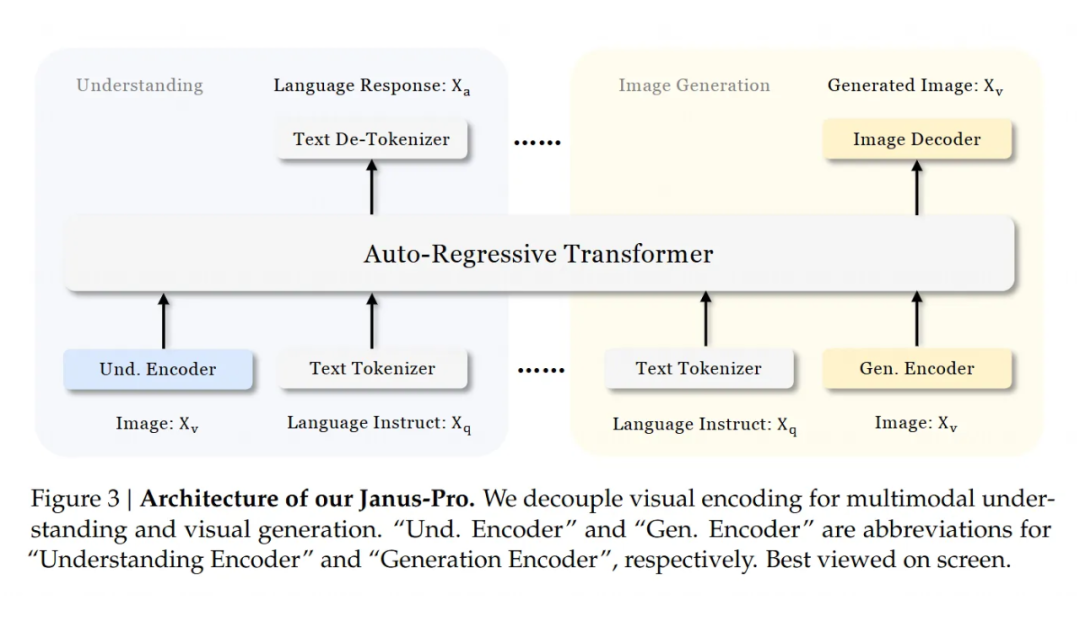 Understanding

Language Response: $X_a$

Text De-Tokenizer

......

Image Generation

Generated Image: $X_v$

Image Decoder

Auto-Regressive Transformer

Und. Encoder

Text Tokenizer

......

Text Tokenizer

Gen. Encoder

Image: $X_v$

Language Instruct: $X_q$

Language Instruct: $X_q$

Image: $X_v$

Figure 3 | **Architecture of our Janus-Pro.** We decouple visual encoding for multimodal understanding and visual generation. "Und. Encoder" and "Gen. Encoder" are abbreviations for "Understanding Encoder" and "Generation Encoder", respectively. Best viewed on screen.